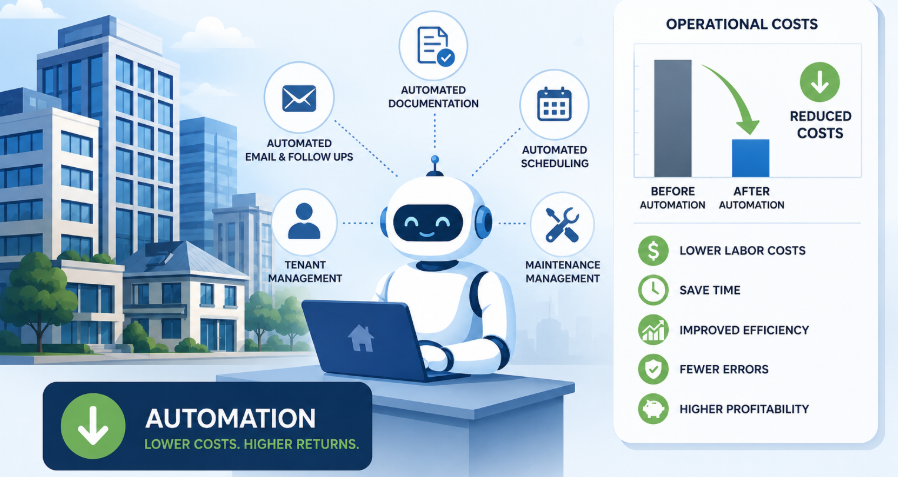 AUTOMATED EMAIL & FOLLOW UPS

AUTOMATED DOCUMENTATION

AUTOMATED SCHEDULING

TENANT MANAGEMENT

MAINTENANCE MANAGEMENT

AUTOMATION
LOWER COSTS. HIGHER RETURNS.

OPERATIONAL COSTS

BEFORE AUTOMATION

AFTER AUTOMATION

REDUCED COSTS

LOWER LABOR COSTS

SAVE TIME

IMPROVED EFFICIENCY

FEWER ERRORS

HIGHER PROFITABILITY